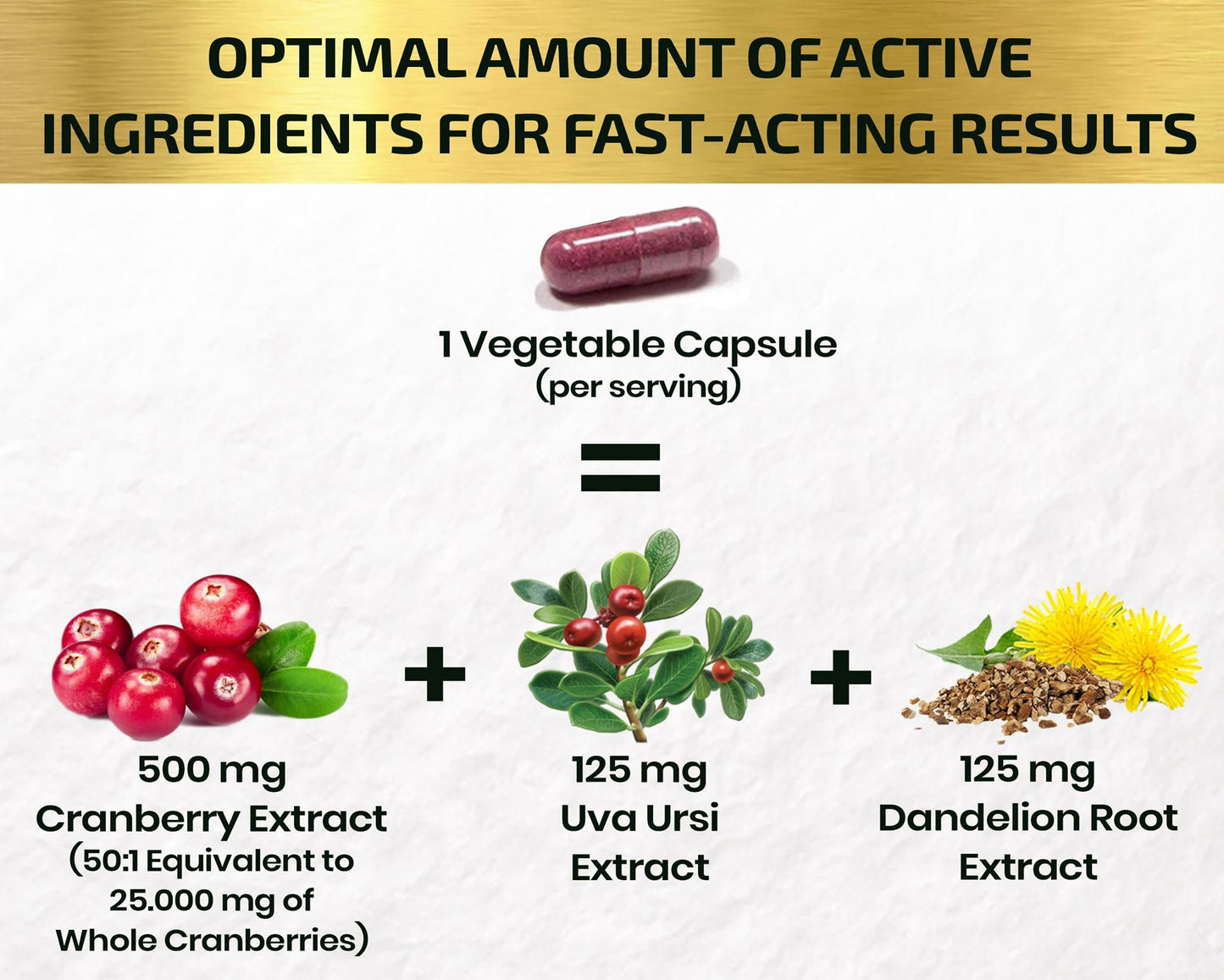 OPTIMAL AMOUNT OF ACTIVE INGREDIENTS FOR FAST-ACTING RESULTS

1 Vegetable Capsule
(per serving)

=

500 mg
Cranberry Extract
(50:1 Equivalent to 25.000 mg of Whole Cranberries)

+

125 mg
Uva Ursi
Extract

+

125 mg
Dandelion Root
Extract